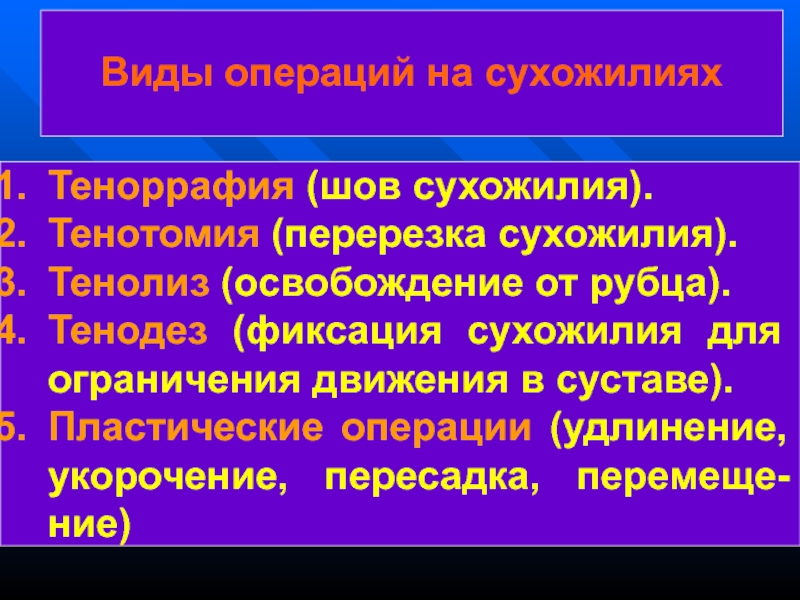 Виды операций на сухожилиях

1. Теноррафия (шов сухожилия).
2. Тенотомия (перерезка сухожилия).
3. Тенолиз (освобождение от рубца).
4. Тенодез (фиксация сухожилия для ограничения движения в суставе).
5. Пластические операции (удлинение, укорочение, пересадка, перемещение)